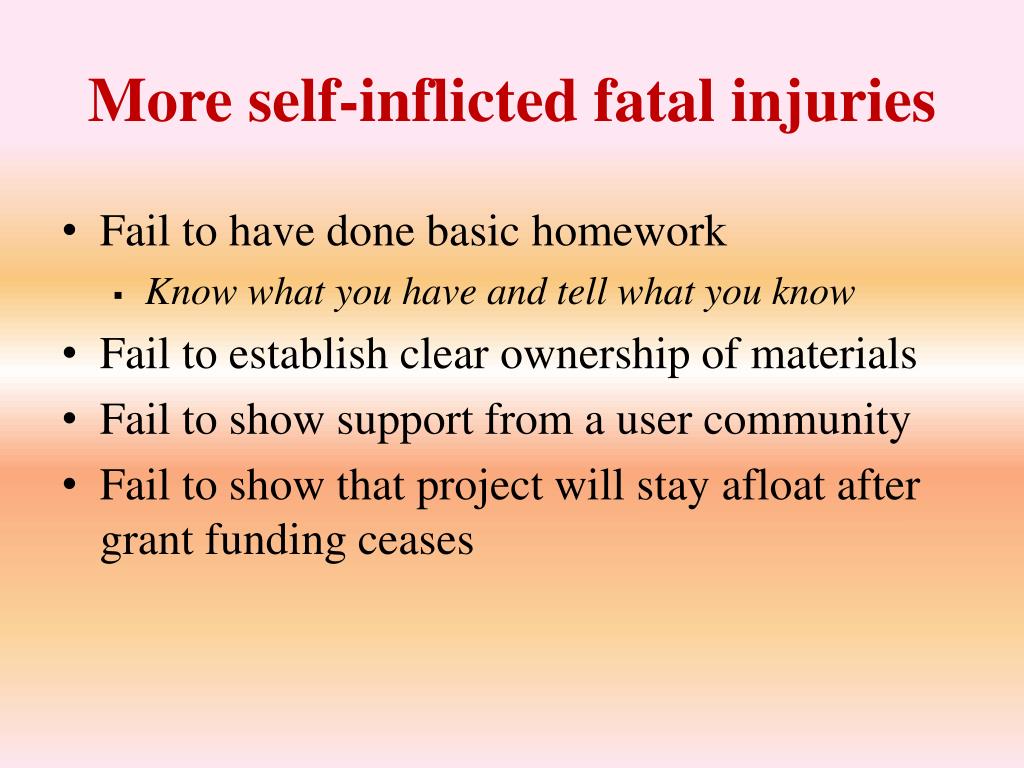 More self-inflicted fatal injuries

• Fail to have done basic homework
▪ Know what you have and tell what you know
• Fail to establish clear ownership of materials
• Fail to show support from a user community
• Fail to show that project will stay afloat after grant funding ceases